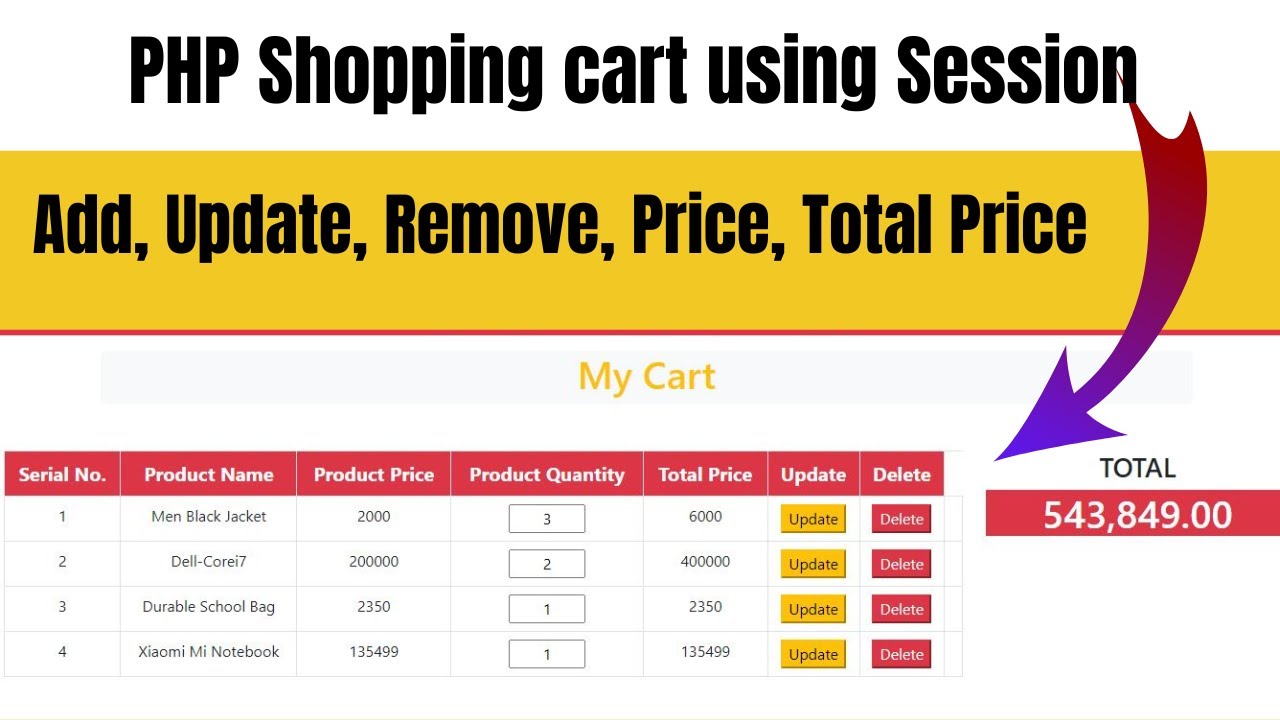 PHP Shopping cart using Session

Add, Update, Remove, Price, Total Price

My Cart

| Serial No. | Product Name | Product Price | Product Quantity | Total Price | Update | Delete |
|---|---|---|---|---|---|---|
| 1 | Men Black Jacket | 2000 | 3 | 6000 | Update | Delete |
| 2 | Dell-Corei7 | 200000 | 2 | 400000 | Update | Delete |
| 3 | Durable School Bag | 2350 | 1 | 2350 | Update | Delete |
| 4 | Xiaomi Mi Notebook | 135499 | 1 | 135499 | Update | Delete |

TOTAL
543,849.00